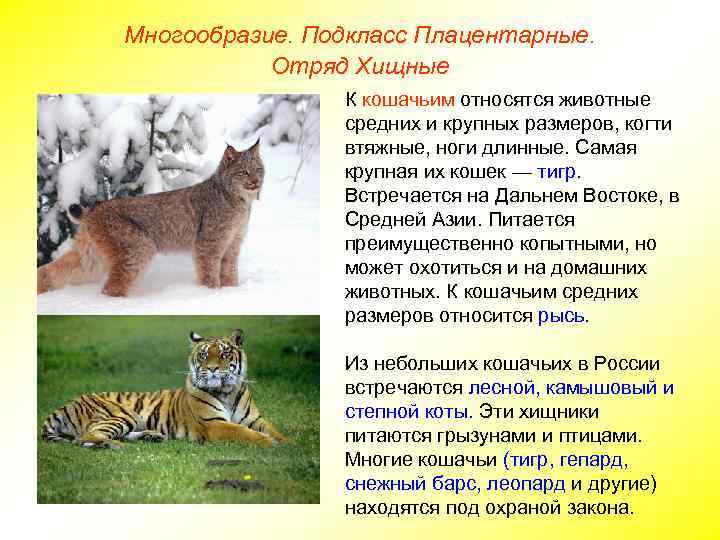 Многообразие. Подкласс Плацентарные. Отряд Хищные

К кошачьим относятся животные средних и крупных размеров, когти втяжные, ноги длинные. Самая крупная их кошек — тигр. Встречается на Дальнем Востоке, в Средней Азии. Питается преимущественно копытными, но может охотиться и на домашних животных. К кошачьим средних размеров относится рысь.

Из небольших кошачьих в России встречаются лесной, камышовый и степной коты. Эти хищники питаются грызунами и птицами. Многие кошачьи (тигр, гепард, снежный барс, леопард и другие) находятся под охраной закона.